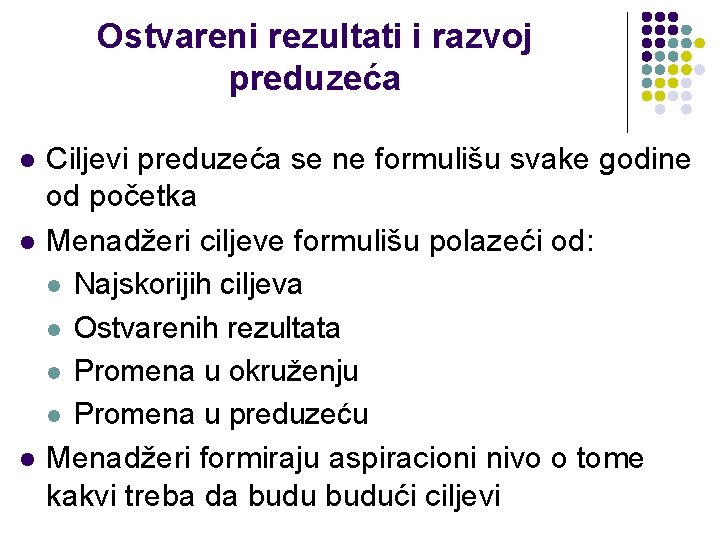 Ostvareni rezultati i razvoj preduzeća

- Ciljevi preduzeća se ne formulišu svake godine od početka
- Menadžeri ciljeve formulišu polazeći od:
  - Najskorijih ciljeva
  - Ostvarenih rezultata
  - Promena u okruženju
  - Promena u preduzeću
- Menadžeri formiraju aspiracioni nivo o tome kakvi treba da budu budući ciljevi